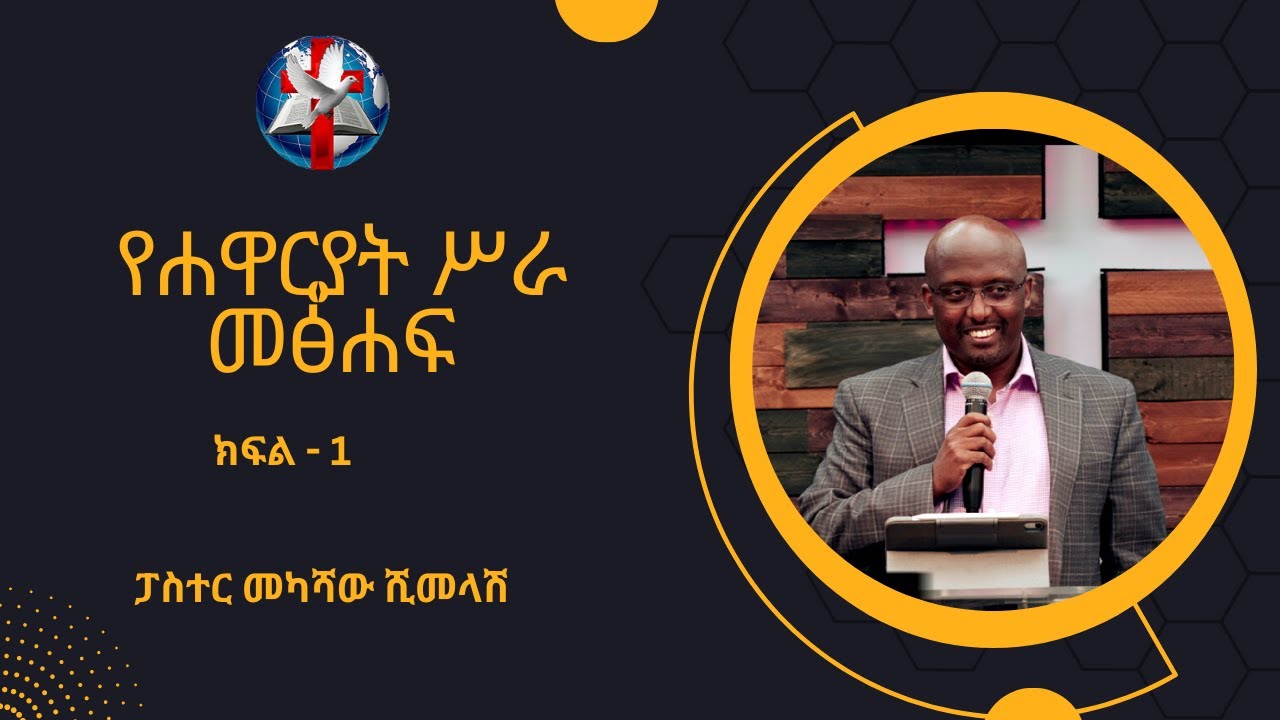 የሐዋርያት ሥራ
መፅሐፍ

ክፍል - 1

ፓስተር መካሻው ሺመላሽ